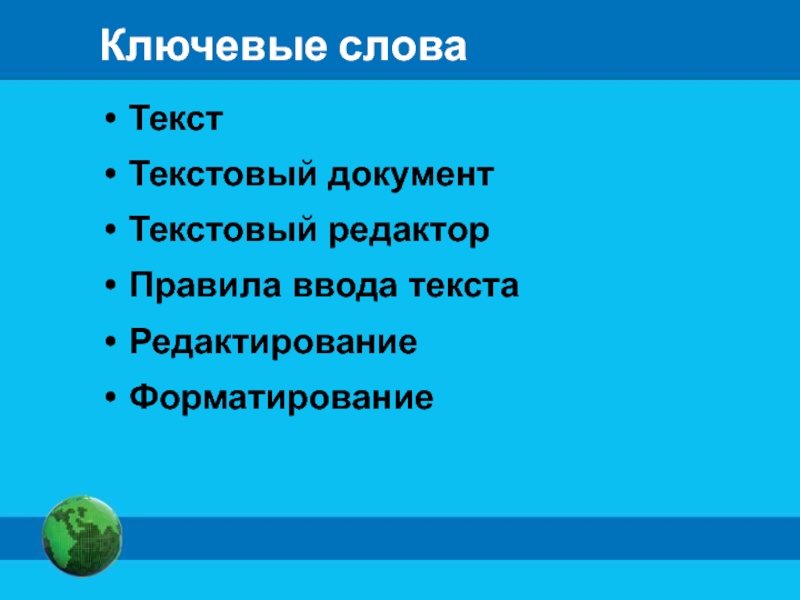 Ключевые слова

• Текст
• Текстовый документ
• Текстовый редактор
• Правила ввода текста
• Редактирование
• Форматирование